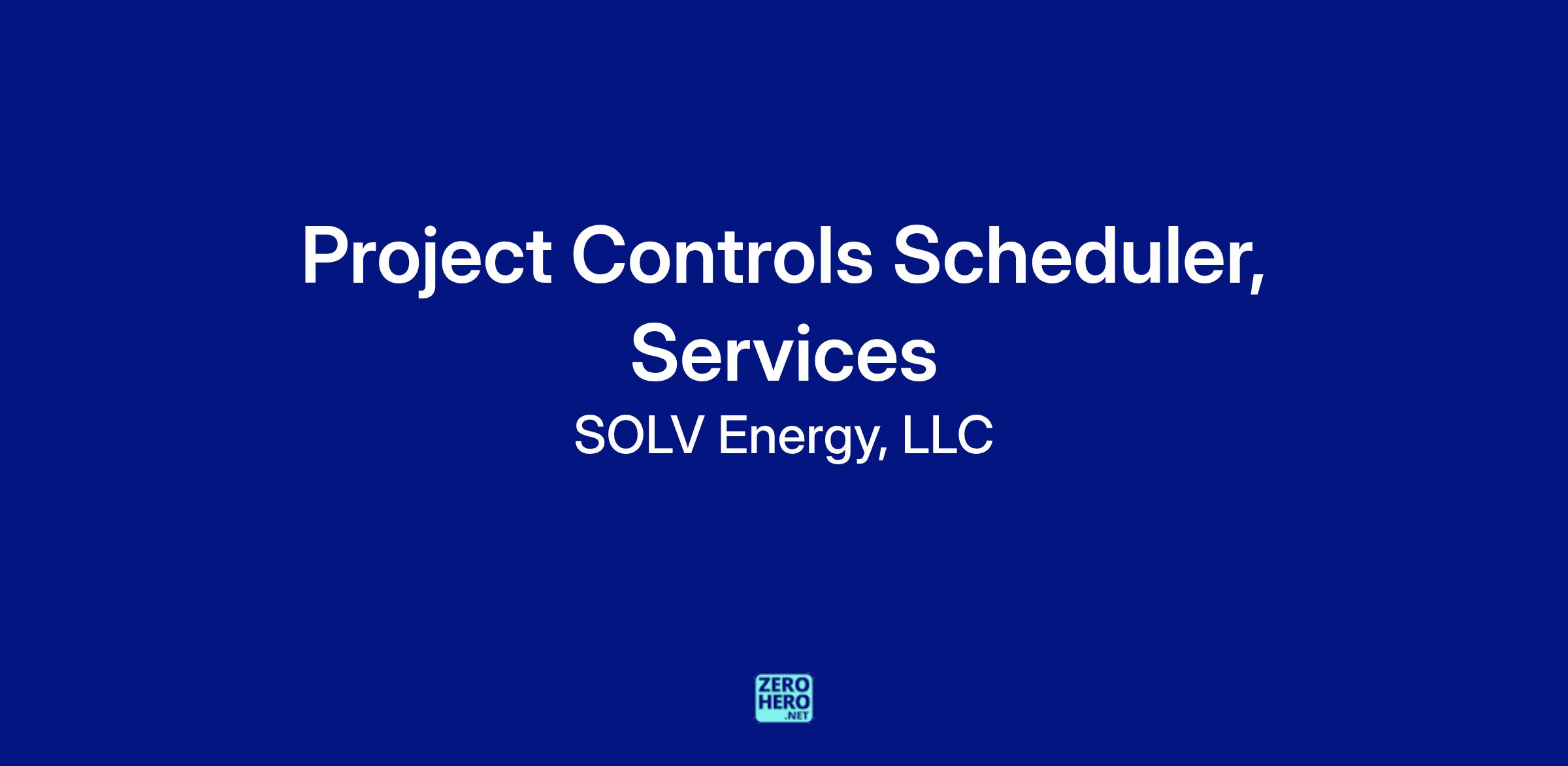 Project Controls Scheduler, Services

SOLV Energy, LLC

ZERO HERO .NET